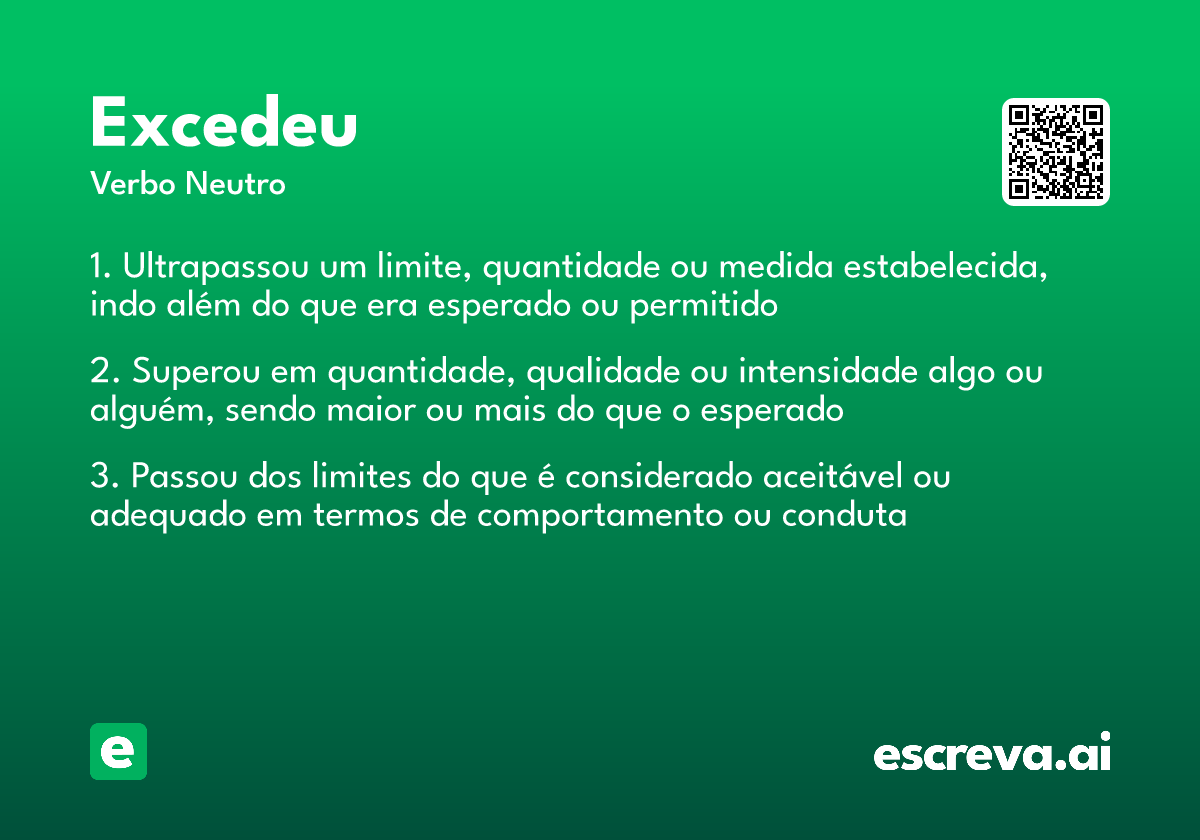 Excedeu
Verbo Neutro

1. Ultrapassou um limite, quantidade ou medida estabelecida, indo além do que era esperado ou permitido

2. Superou em quantidade, qualidade ou intensidade algo ou alguém, sendo maior ou mais do que o esperado

3. Passou dos limites do que é considerado aceitável ou adequado em termos de comportamento ou conduta

e

escreva.ai